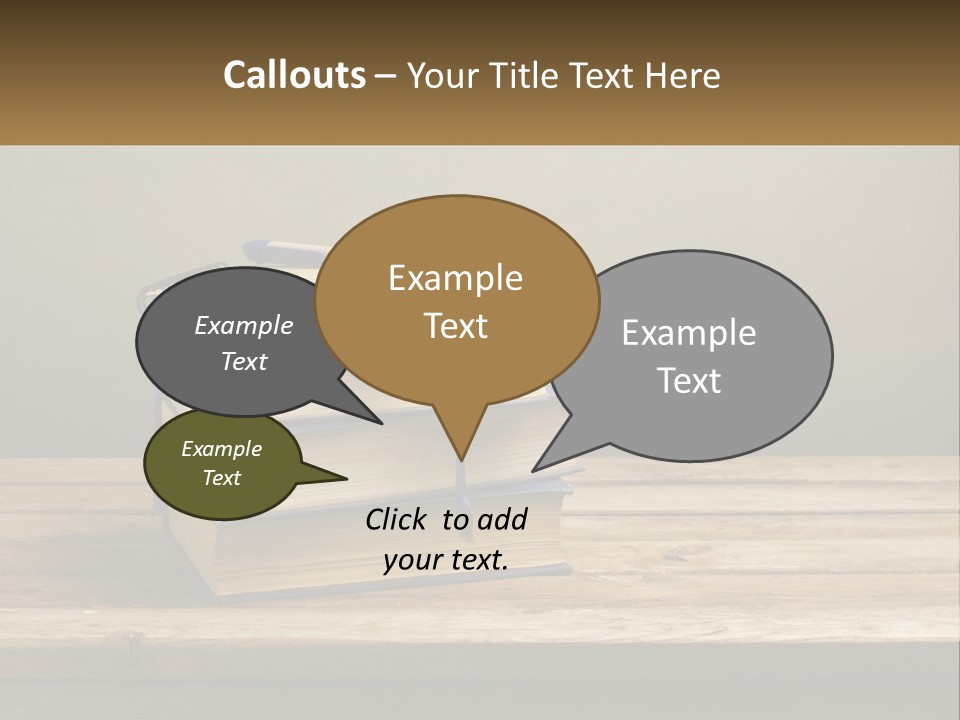 Callouts – Your Title Text Here

Example Text

Example Text

Example Text

Example Text

Click to add your text.